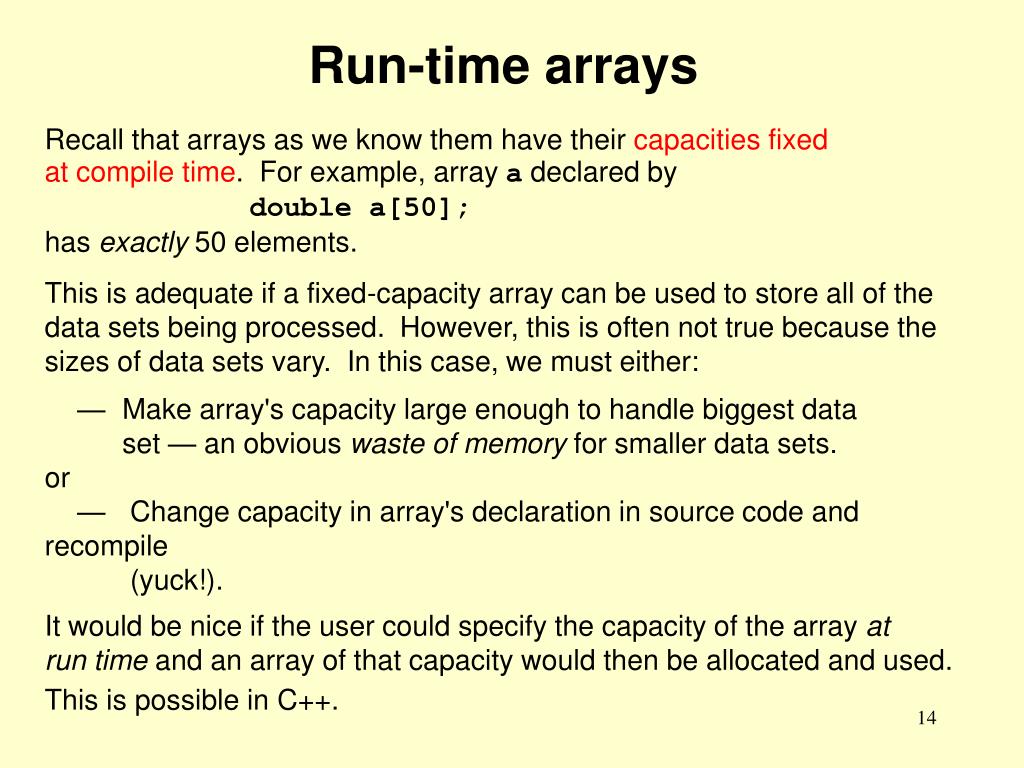 Run-time arrays

Recall that arrays as we know them have their capacities fixed at compile time. For example, array a declared by

double a[50];

has exactly 50 elements.

This is adequate if a fixed-capacity array can be used to store all of the data sets being processed. However, this is often not true because the sizes of data sets vary. In this case, we must either:

— Make array's capacity large enough to handle biggest data set — an obvious waste of memory for smaller data sets.

or

— Change capacity in array's declaration in source code and recompile (yuck!).

It would be nice if the user could specify the capacity of the array at run time and an array of that capacity would then be allocated and used. This is possible in C++.

14